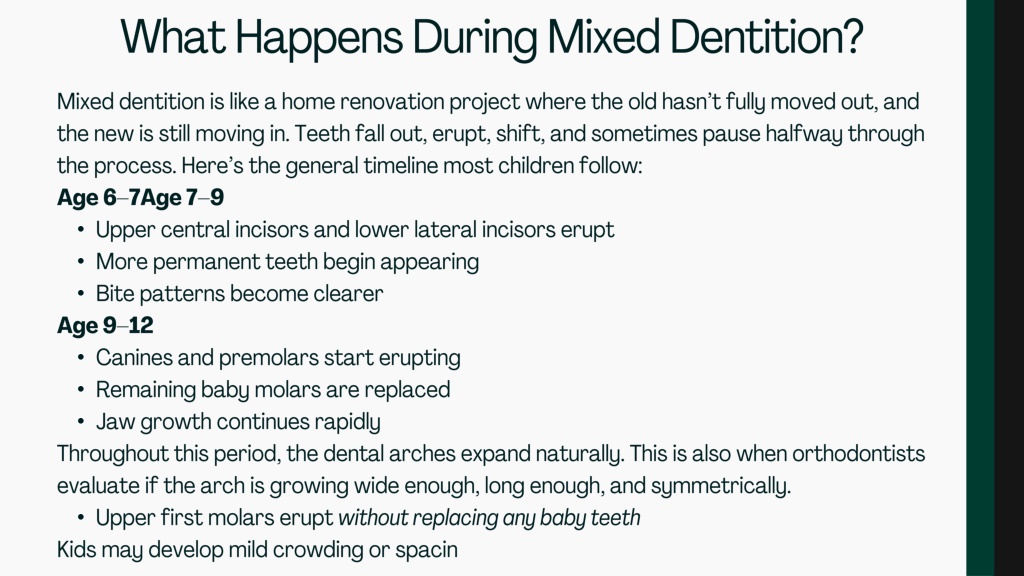 What Happens During Mixed Dentition?

Mixed dentition is like a home renovation project where the old hasn't fully moved out, and the new is still moving in. Teeth fall out, erupt, shift, and sometimes pause halfway through the process. Here's the general timeline most children follow:

Age 6–7Age 7–9

• Upper central incisors and lower lateral incisors erupt
• More permanent teeth begin appearing
• Bite patterns become clearer

Age 9–12

• Canines and premolars start erupting
• Remaining baby molars are replaced
• Jaw growth continues rapidly

Throughout this period, the dental arches expand naturally. This is also when orthodontists evaluate if the arch is growing wide enough, long enough, and symmetrically.

• Upper first molars erupt without replacing any baby teeth

Kids may develop mild crowding or spacin